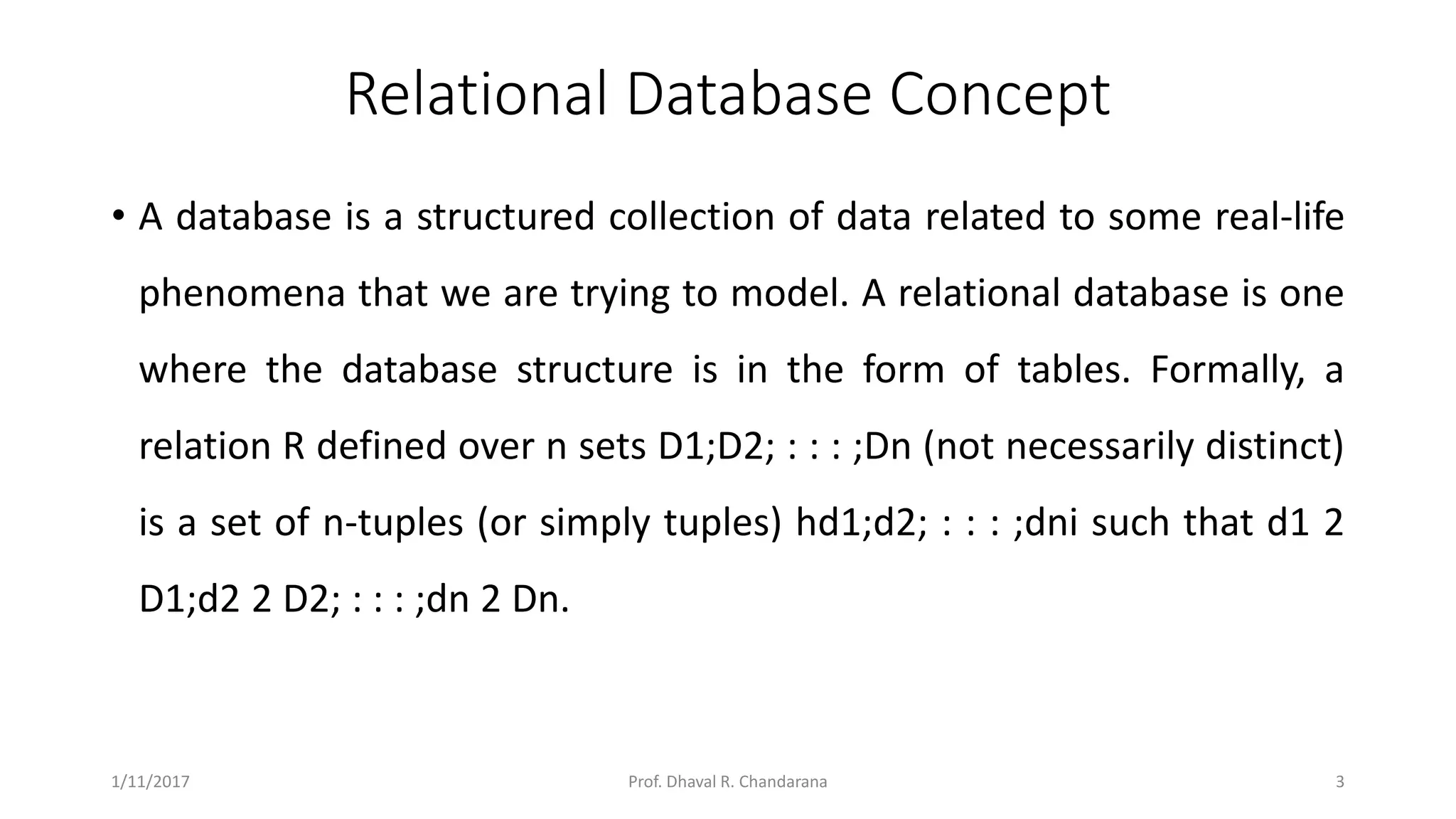 Relational Database Concept

• A database is a structured collection of data related to some real-life phenomena that we are trying to model. A relational database is one where the database structure is in the form of tables. Formally, a relation R defined over n sets D1;D2; : : : ;Dn (not necessarily distinct) is a set of n-tuples (or simply tuples) hd1;d2; : : : ;dni such that d1 2 D1;d2 2 D2; : : : ;dn 2 Dn.

1/11/2017

Prof. Dhaval R. Chandarana

3